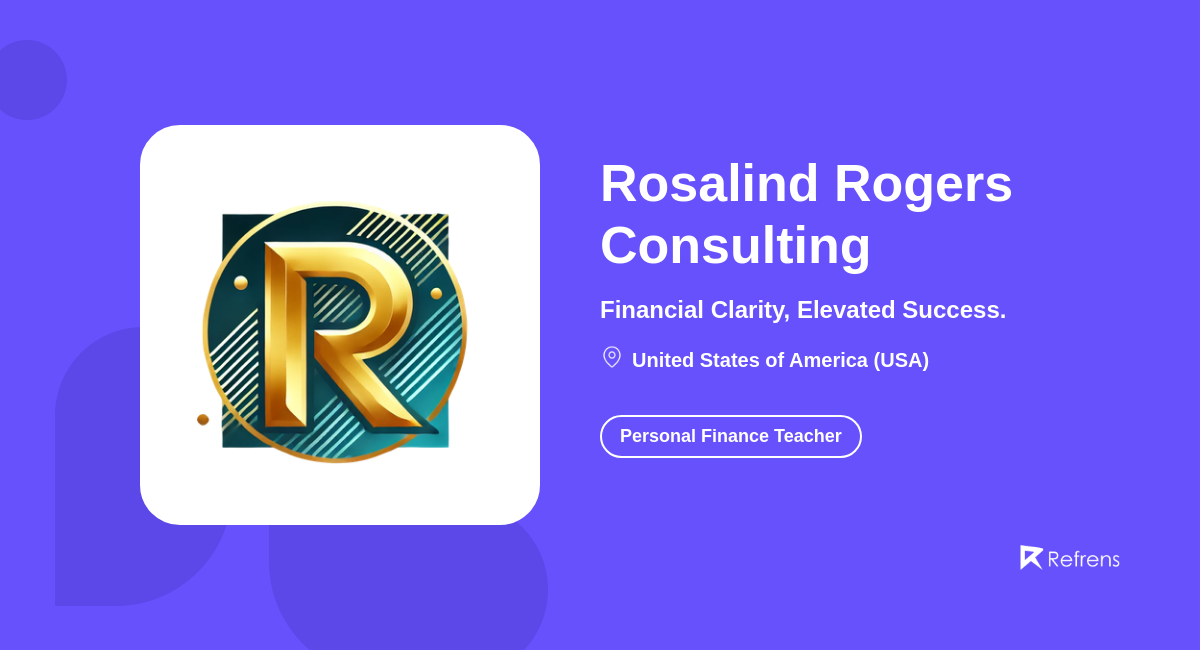 R

Rosalind Rogers Consulting

Financial Clarity, Elevated Success.

United States of America (USA)

Personal Finance Teacher

Refrens